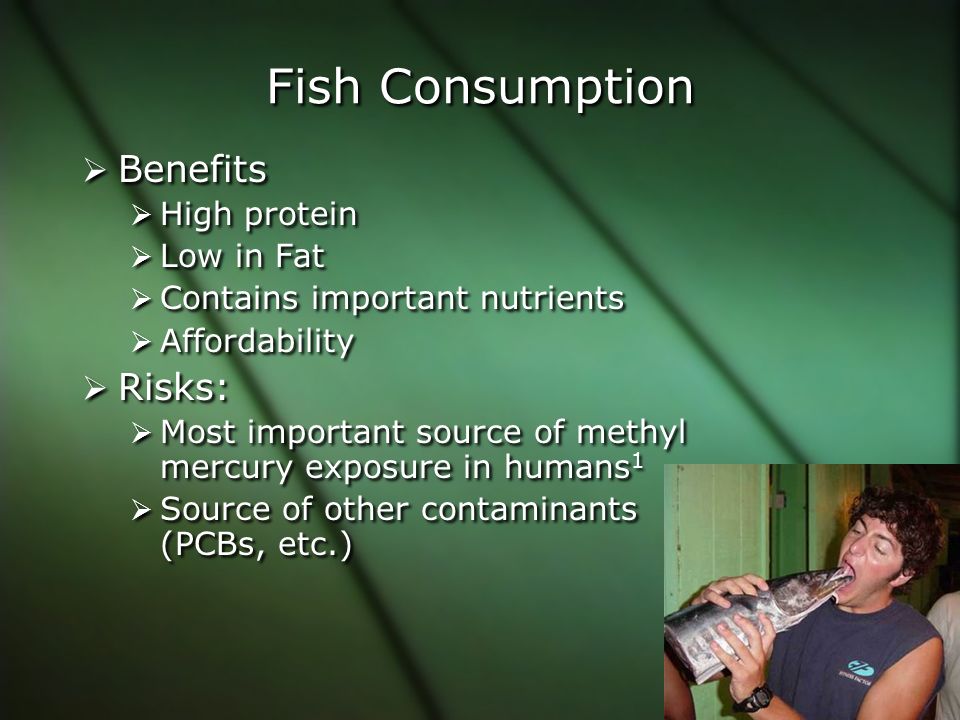 Fish Consumption

➢ Benefits
➢ High protein
➢ Low in Fat
➢ Contains important nutrients
➢ Affordability
➢ Risks:
➢ Most important source of methyl mercury exposure in humans$^1$
➢ Source of other contaminants (PCBs, etc.)